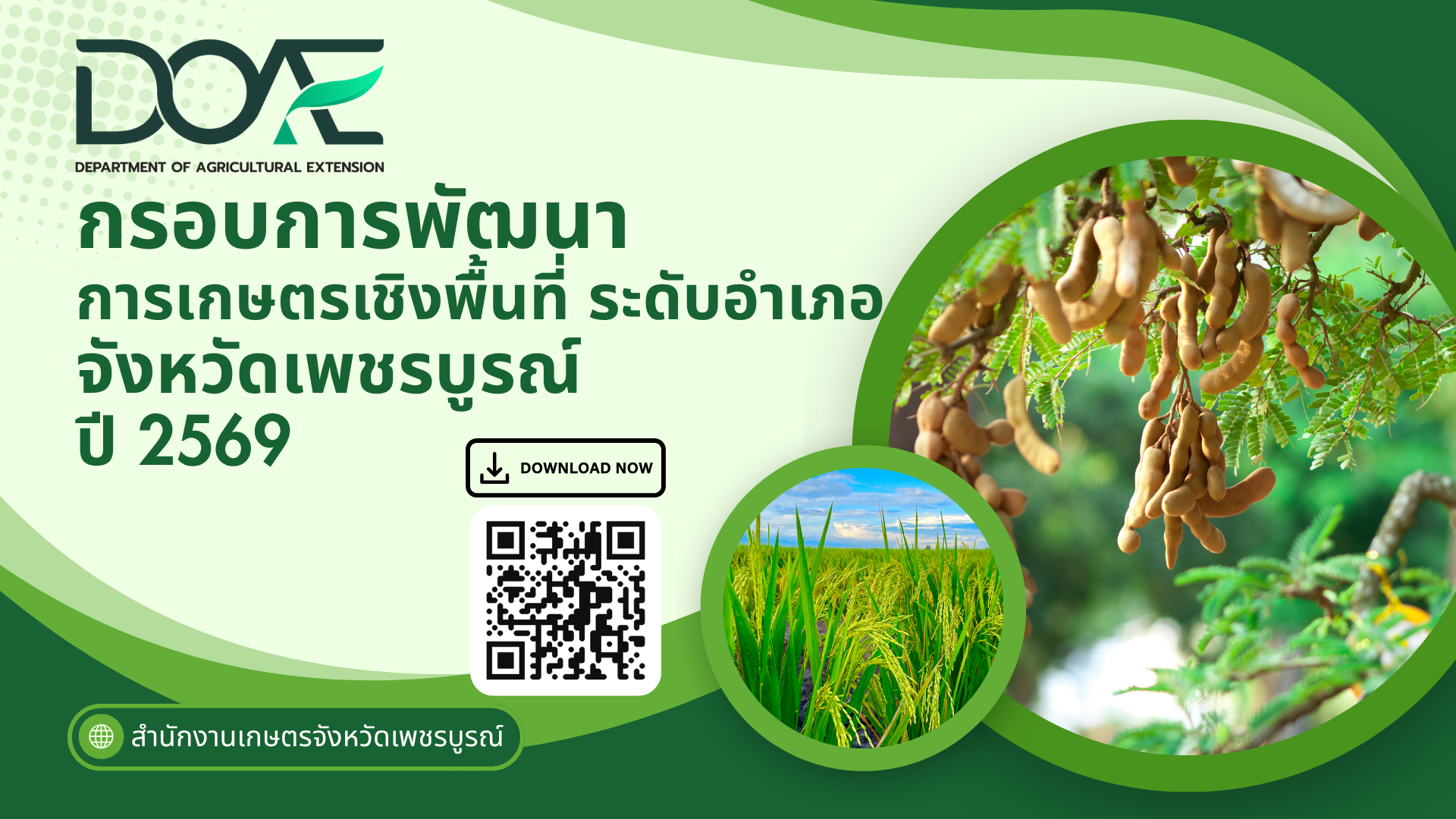 DOAE
DEPARTMENT OF AGRICULTURAL EXTENSION

กรอบการพัฒนา
การเกษตรเชิงพื้นที่ ระดับอำเภอ
จังหวัดเพชรบูรณ์
ปี 2569

DOWNLOAD NOW

สำนักงานเกษตรจังหวัดเพชรบูรณ์